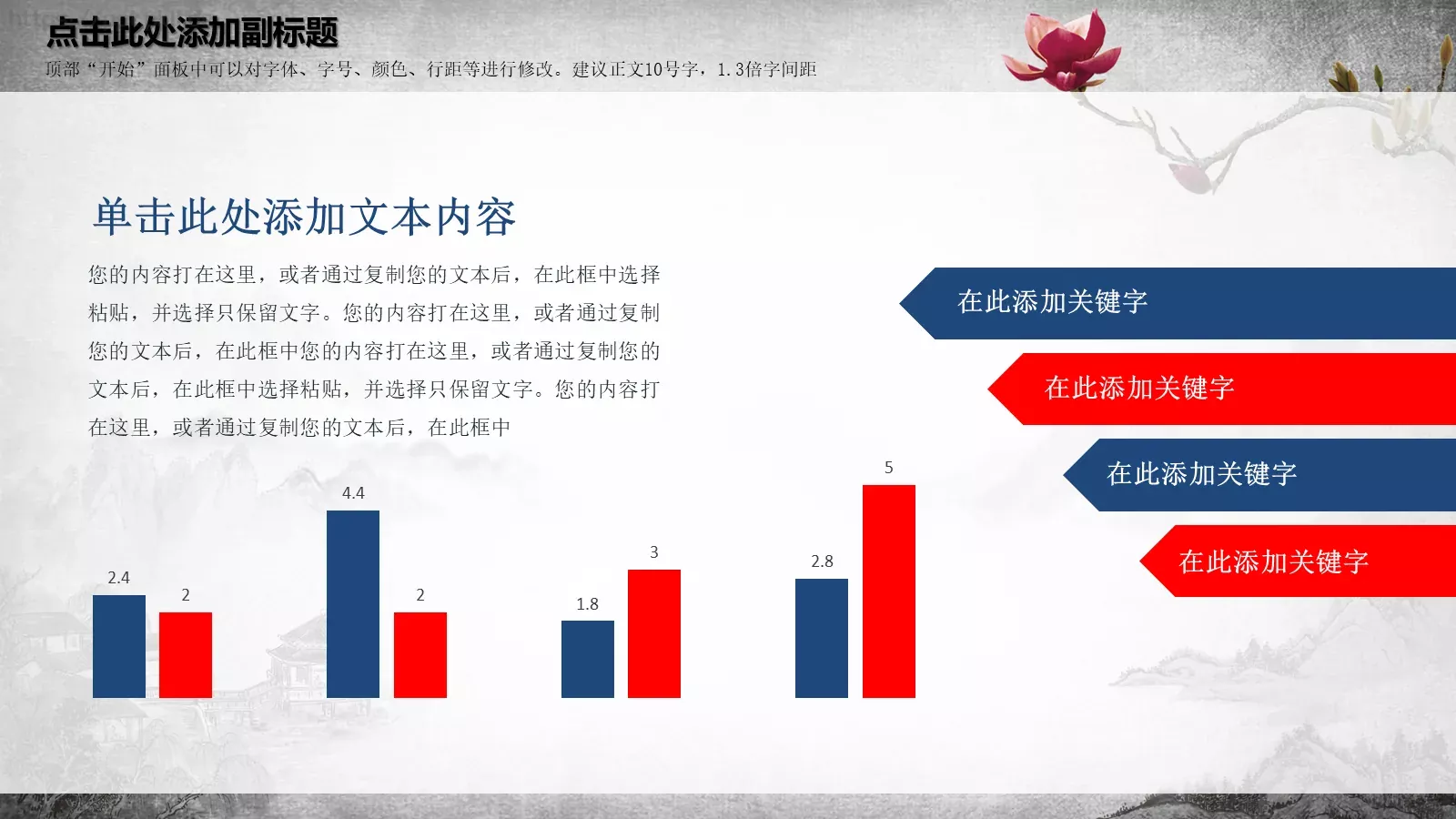 点击此处添加副标题

顶部“开始”面板中可以对字体、字号、颜色、行距等进行修改。建议正文10号字，1.3倍字间距

单击此处添加文本内容

您的内容打在这里，或者通过复制您的文本后，在此框中选择粘贴，并选择只保留文字。您的内容打在这里，或者通过复制您的文本后，在此框中您的内容打在这里，或者通过复制您的文本后，在此框中选择粘贴，并选择只保留文字。您的内容打在这里，或者通过复制您的文本后，在此框中

在此添加关键字

在此添加关键字

在此添加关键字

在此添加关键字

2.4
2
4.4
2
1.8
3
2.8
5